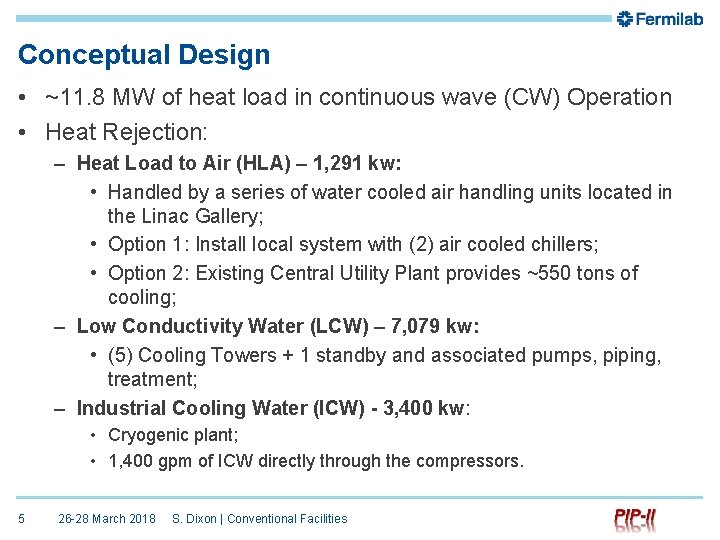 Fermilab

Conceptual Design

• ~11.8 MW of heat load in continuous wave (CW) Operation

• Heat Rejection:

– Heat Load to Air (HLA) – 1,291 kw:

• Handled by a series of water cooled air handling units located in the Linac Gallery;

• Option 1: Install local system with (2) air cooled chillers;

• Option 2: Existing Central Utility Plant provides ~550 tons of cooling;

– Low Conductivity Water (LCW) – 7,079 kw:

• (5) Cooling Towers + 1 standby and associated pumps, piping, treatment;

– Industrial Cooling Water (ICW) - 3,400 kw:

• Cryogenic plant;

• 1,400 gpm of ICW directly through the compressors.

5 26-28 March 2018 S. Dixon | Conventional Facilities PIP-II